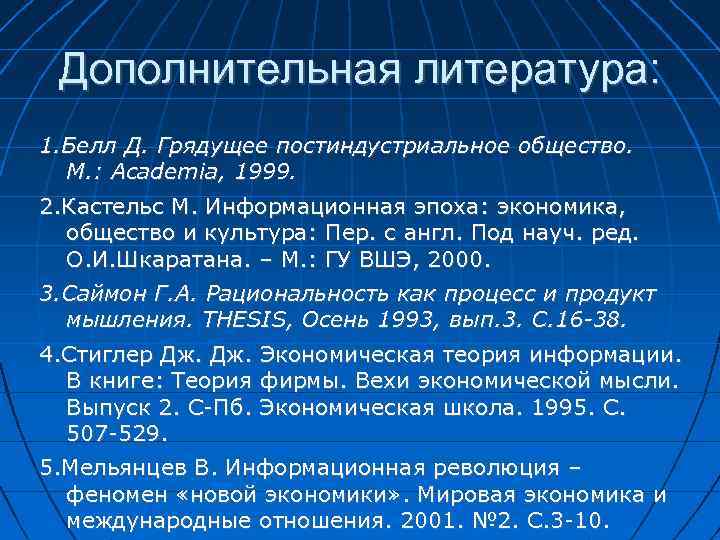 Дополнительная литература:

1.Белл Д. Грядущее постиндустриальное общество. М.: Academia, 1999.

2.Кастельс М. Информационная эпоха: экономика, общество и культура: Пер. с англ. Под науч. ред. О.И.Шкаратана. – М.: ГУ ВШЭ, 2000.

3.Саймон Г.А. Рациональность как процесс и продукт мышления. THESIS, Осень 1993, вып.3. С.16-38.

4.Стиглер Дж. Дж. Экономическая теория информации. В книге: Теория фирмы. Вехи экономической мысли. Выпуск 2. С-Пб. Экономическая школа. 1995. С. 507-529.

5.Мельянцев В. Информационная революция – феномен «новой экономики». Мировая экономика и международные отношения. 2001. №2. С.3-10.